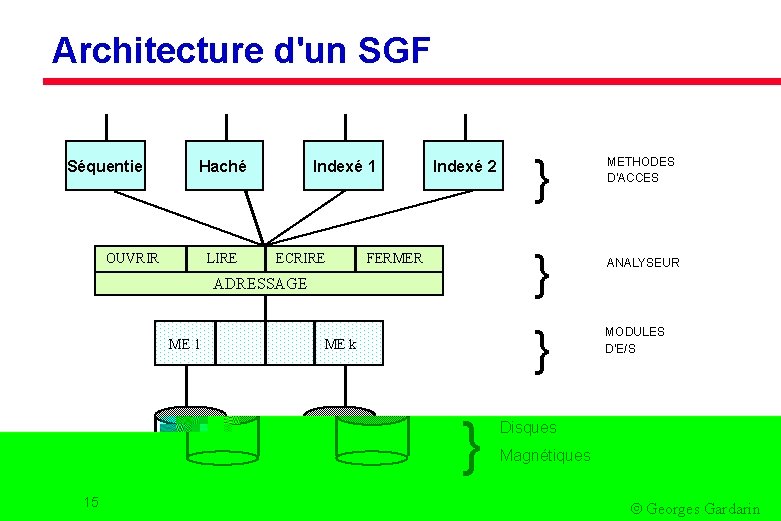 Architecture d'un SGF

Séquentie

Haché

Indexé 1

Indexé 2

METHODES D'ACCES

OUVRIR

LIRE

ECRIRE

FERMER

ADRESSAGE

ANALYSEUR

ME 1

ME k

MODULES D'E/S

Disques Magnétiques

15

© Georges Gardarin